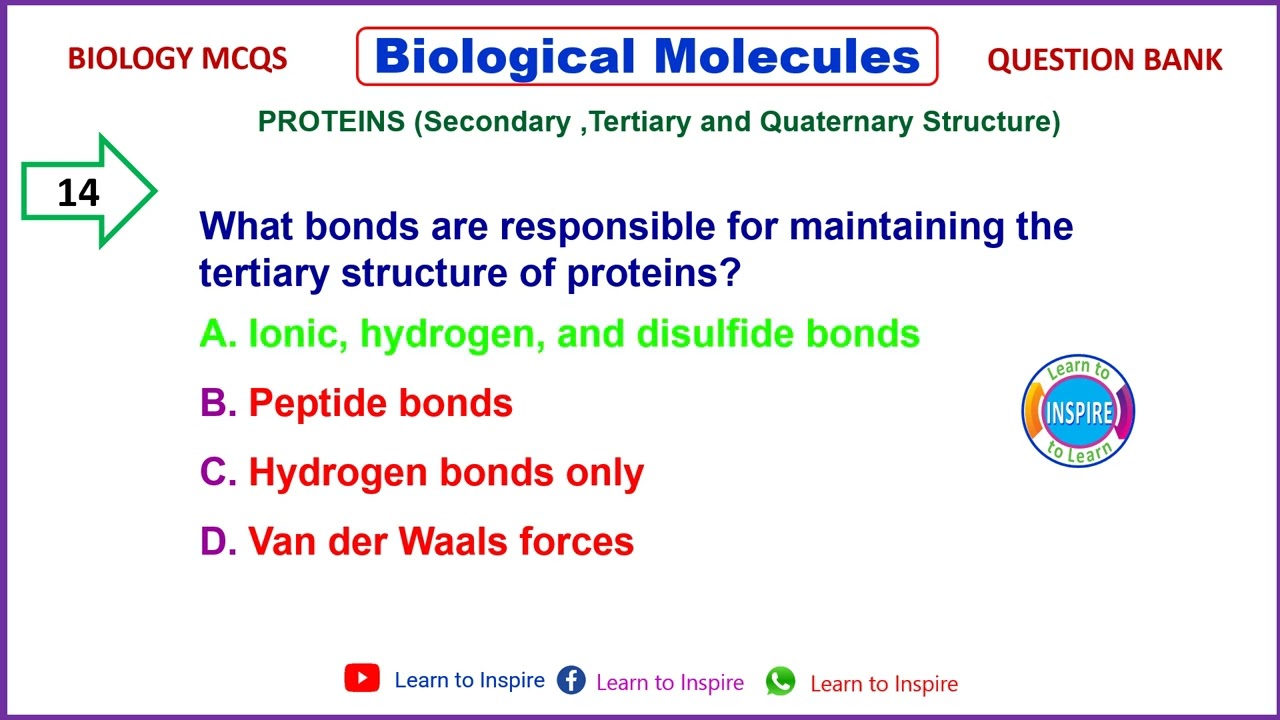 BIOLOGY MCQS

Biological Molecules

QUESTION BANK

PROTEINS (Secondary ,Tertiary and Quaternary Structure)

14

What bonds are responsible for maintaining the tertiary structure of proteins?

A. Ionic, hydrogen, and disulfide bonds

B. Peptide bonds

C. Hydrogen bonds only

D. Van der Waals forces

Learn to INSPIRE to Learn

Learn to Inspire Learn to Inspire Learn to Inspire